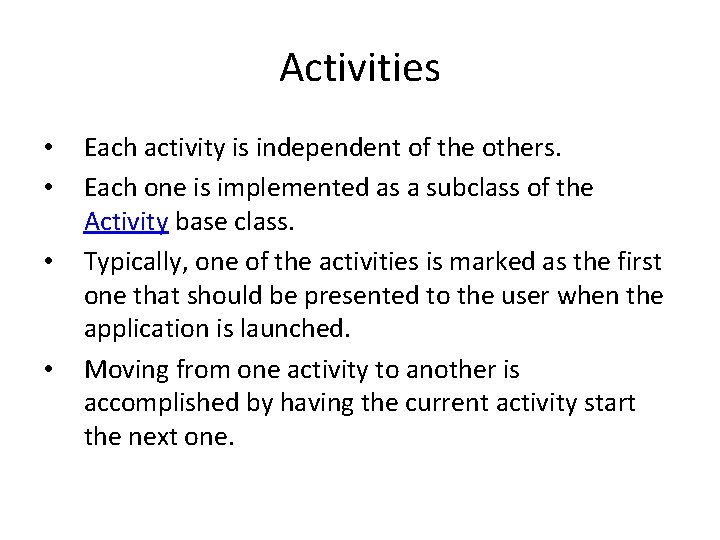 Activities

• Each activity is independent of the others.
• Each one is implemented as a subclass of the Activity base class.
• Typically, one of the activities is marked as the first one that should be presented to the user when the application is launched.
• Moving from one activity to another is accomplished by having the current activity start the next one.